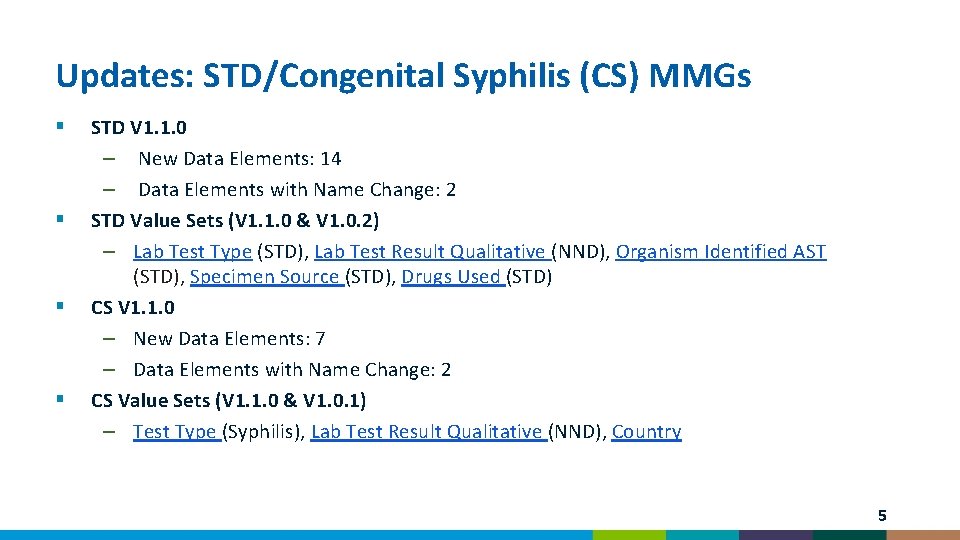 Updates: STD/Congenital Syphilis (CS) MMGs

▪ STD V1.1.0
– New Data Elements: 14
– Data Elements with Name Change: 2

▪ STD Value Sets (V1.1.0 & V1.0.2)
– Lab Test Type (STD), Lab Test Result Qualitative (NND), Organism Identified AST (STD), Specimen Source (STD), Drugs Used (STD)

▪ CS V1.1.0
– New Data Elements: 7
– Data Elements with Name Change: 2

▪ CS Value Sets (V1.1.0 & V1.0.1)
– Test Type (Syphilis), Lab Test Result Qualitative (NND), Country

5